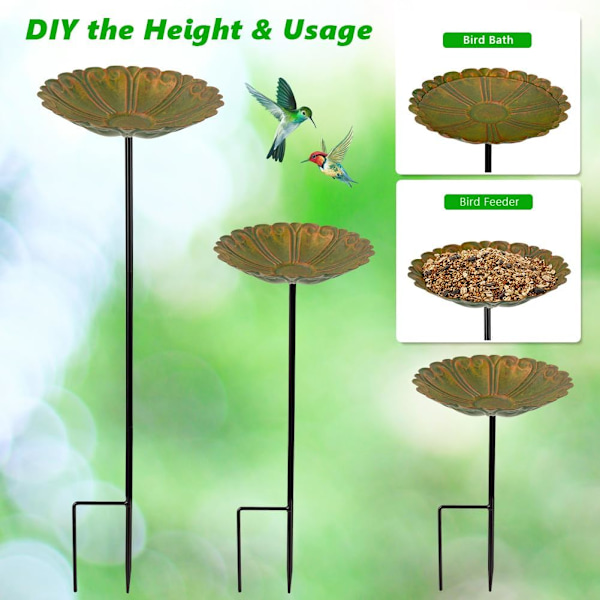 DIY the Height & Usage

Bird Bath

Bird Feeder